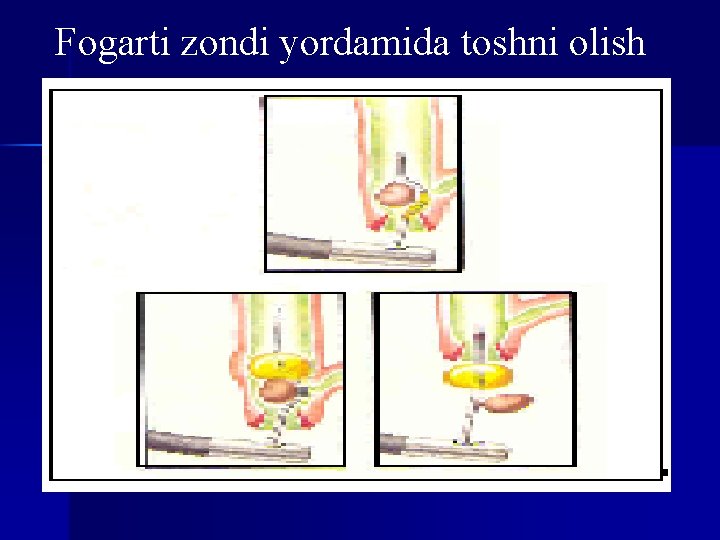 Fogarti zondi yordamida toshni olish